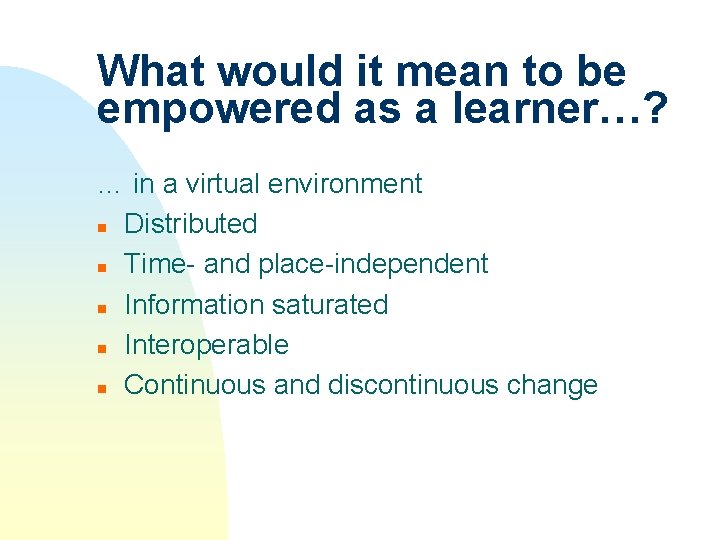 What would it mean to be empowered as a learner…?

… in a virtual environment

- Distributed
- Time- and place-independent
- Information saturated
- Interoperable
- Continuous and discontinuous change